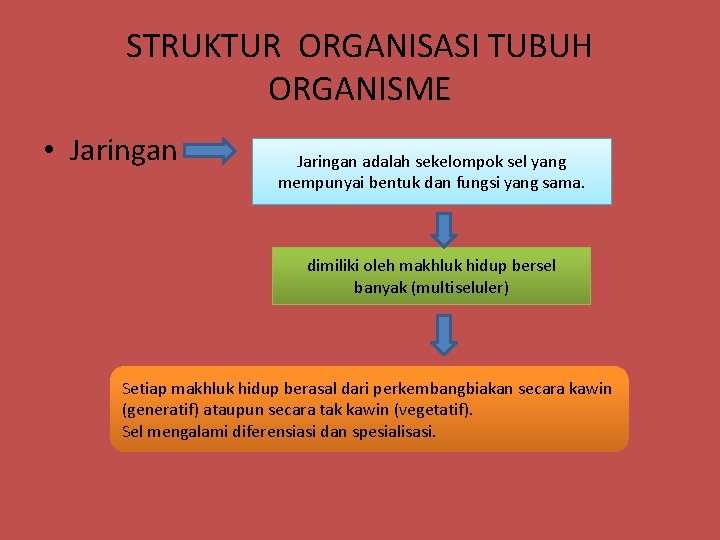 STRUKTUR ORGANISASI TUBUH ORGANISME

• Jaringan

Jaringan adalah sekelompok sel yang mempunyai bentuk dan fungsi yang sama.

dimiliki oleh makhluk hidup bersel banyak (multiseluler)

Setiap makhluk hidup berasal dari perkembangbiakan secara kawin (generatif) ataupun secara tak kawin (vegetatif).
Sel mengalami diferensiasi dan spesialisasi.